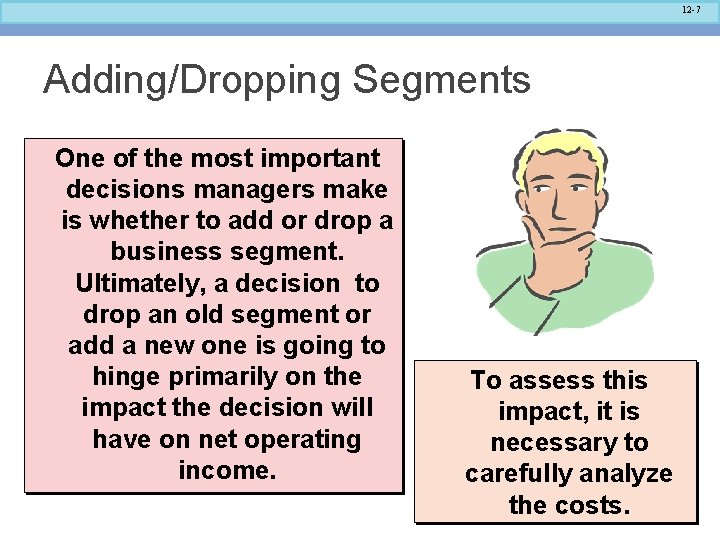 12-7

Adding/Dropping Segments

One of the most important decisions managers make is whether to add or drop a business segment. Ultimately, a decision to drop an old segment or add a new one is going to hinge primarily on the impact the decision will have on net operating income.

To assess this impact, it is necessary to carefully analyze the costs.